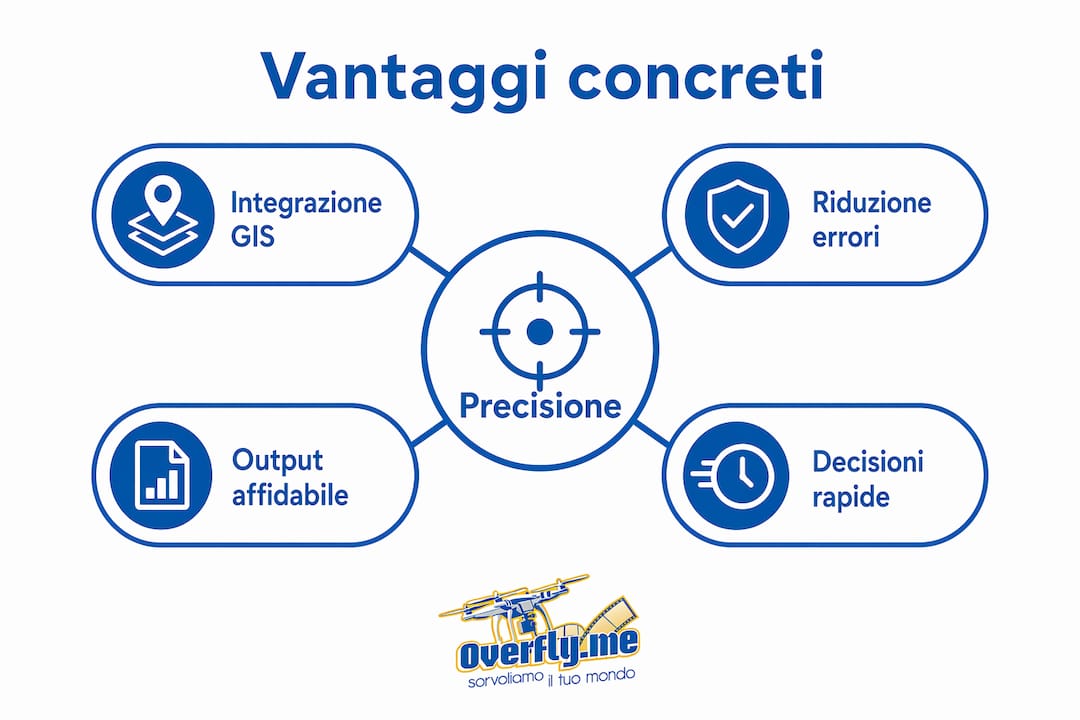 Vantaggi concreti

Integrazione GIS

Riduzione errori

Precisione

Output affidabile

Decisioni rapide

Overfly.me
sorvoliamo il tuo mondo